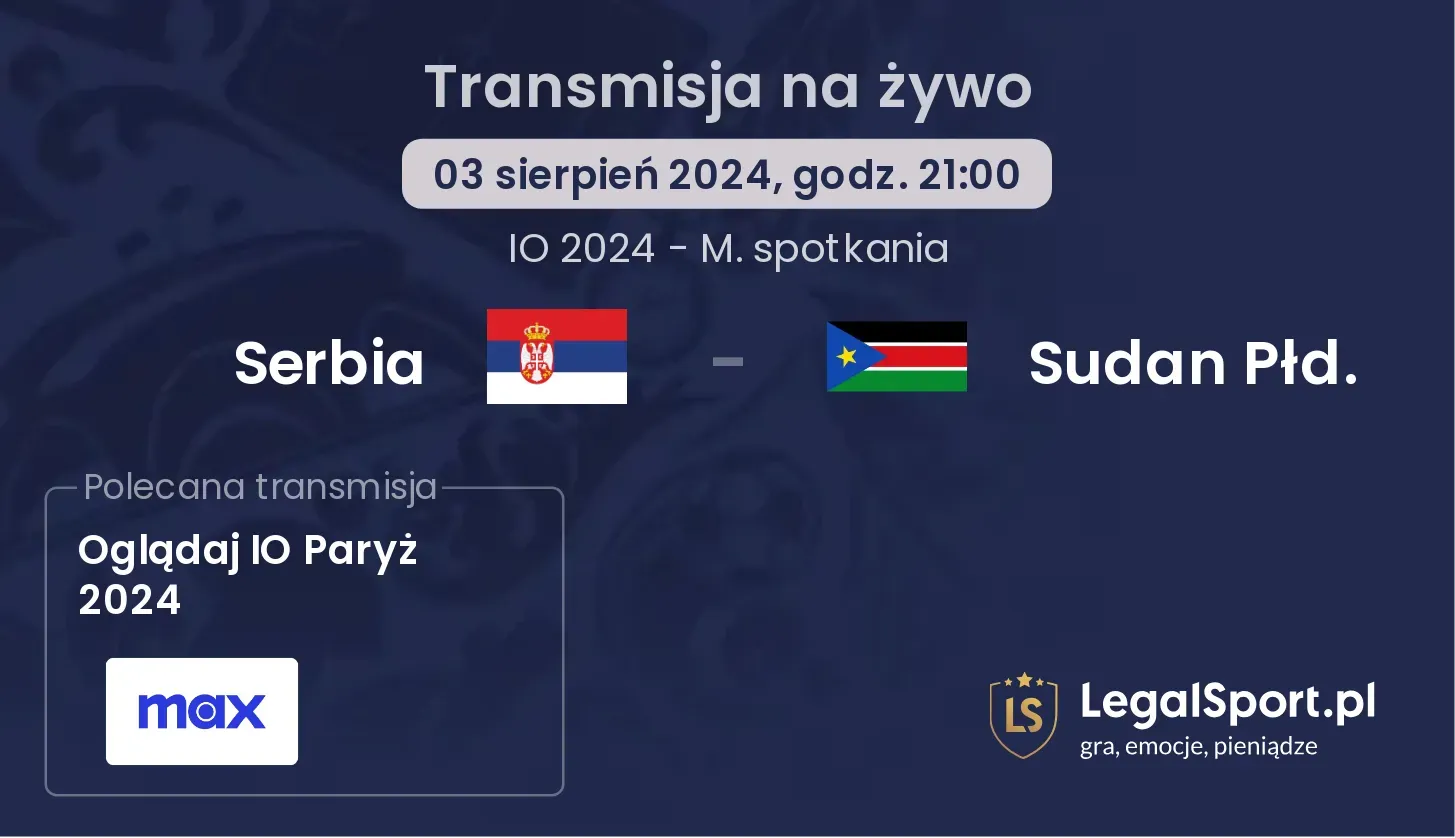 Transmisja na żywo

03 sierpień 2024, godz. 21:00

IO 2024 - M. spotkania

Serbia - Sudan Płd.

Polecana transmisja

Oglądaj IO Paryż 2024

max

LS

LegalSport.pl

gra, emocje, pieniądze